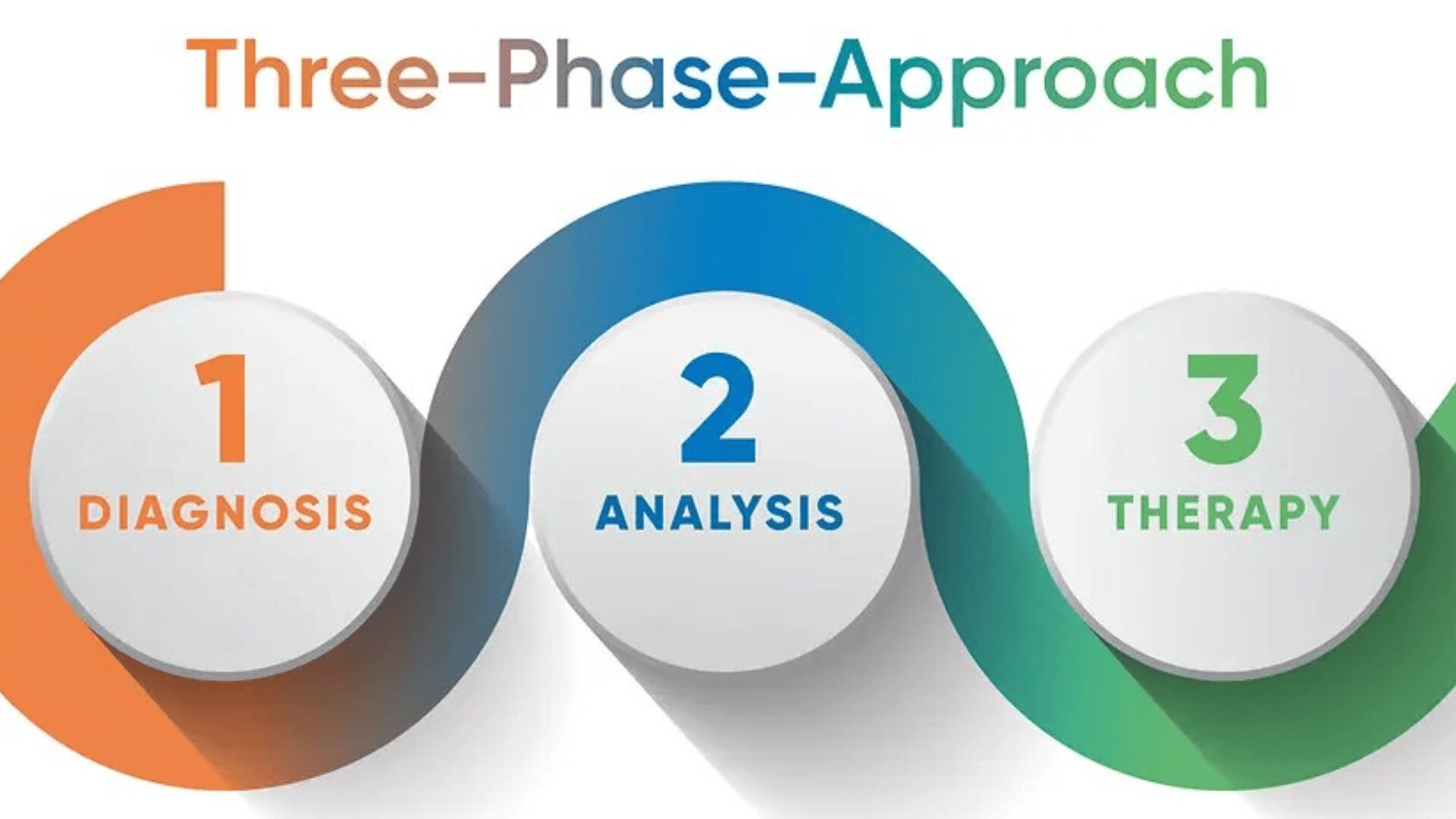 Three-Phase-Approach

1
DIAGNOSIS

2
ANALYSIS

3
THERAPY